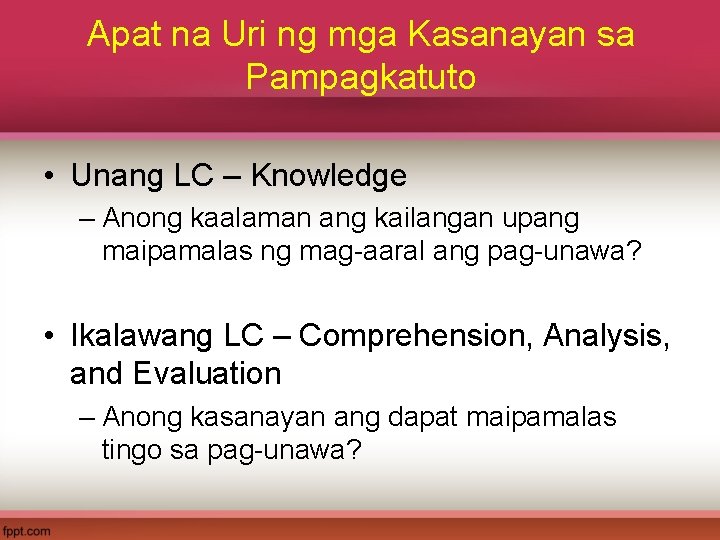 Apat na Uri ng mga Kasanayan sa Pampagkatuto

• Unang LC – Knowledge
– Anong kaalaman ang kailangan upang maipamalas ng mag-aaral ang pag-unawa?

• Ikalawang LC – Comprehension, Analysis, and Evaluation
– Anong kasanayan ang dapat maipamalas tingo sa pag-unawa?

fppt.com